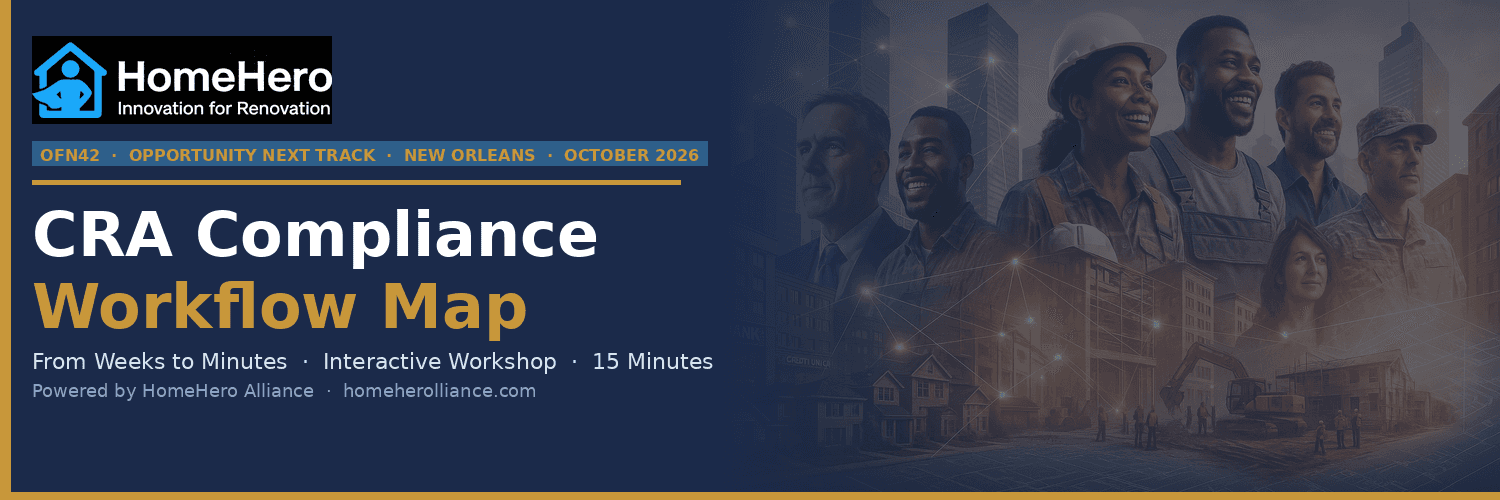 HomeHero
Innovation for Renovation

OFN42 · OPPORTUNITY NEXT TRACK · NEW ORLEANS · OCTOBER 2026

CRA Compliance
Workflow Map

From Weeks to Minutes · Interactive Workshop · 15 Minutes

Powered by HomeHero Alliance · homeherolliance.com